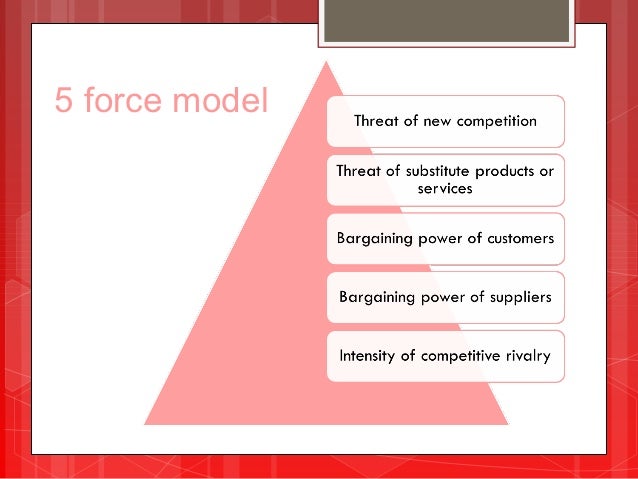 5 force model

Threat of new competition

Threat of substitute products or services

Bargaining power of customers

Bargaining power of suppliers

Intensity of competitive rivalry